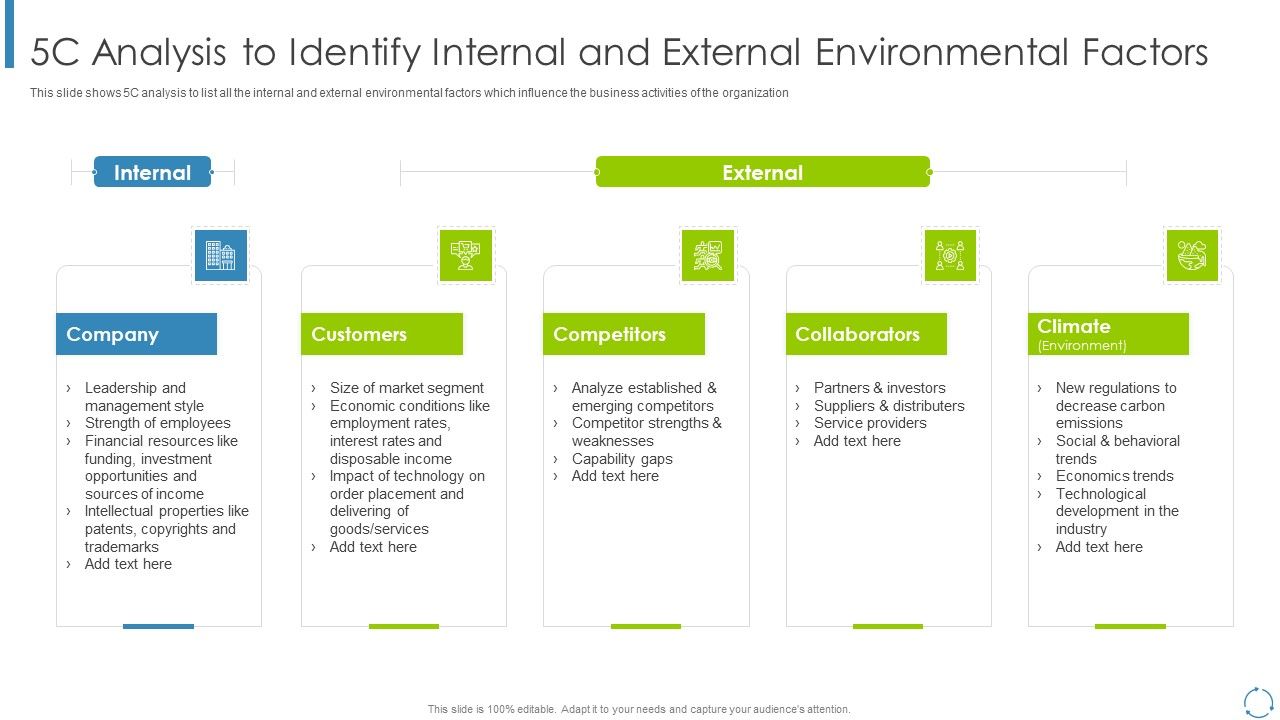 5C Analysis to Identify Internal and External Environmental Factors

This slide shows 5C analysis to list all the internal and external environmental factors which influence the business activities of the organization

Internal

External

Company

› Leadership and management style
› Strength of employees
› Financial resources like funding, investment opportunities and sources of income
› Intellectual properties like patents, copyrights and trademarks
› Add text here

Customers

› Size of market segment
› Economic conditions like employment rates, interest rates and disposable income
› Impact of technology on order placement and delivering of goods/services
› Add text here

Competitors

› Analyze established & emerging competitors
› Competitor strengths & weaknesses
› Capability gaps
› Add text here

Collaborators

› Partners & investors
› Suppliers & distributers
› Service providers
› Add text here

Climate
(Environment)

› New regulations to decrease carbon emissions
› Social & behavioral trends
› Economics trends
› Technological development in the industry
› Add text here

This slide is 100% editable. Adapt it to your needs and capture your audience's attention.